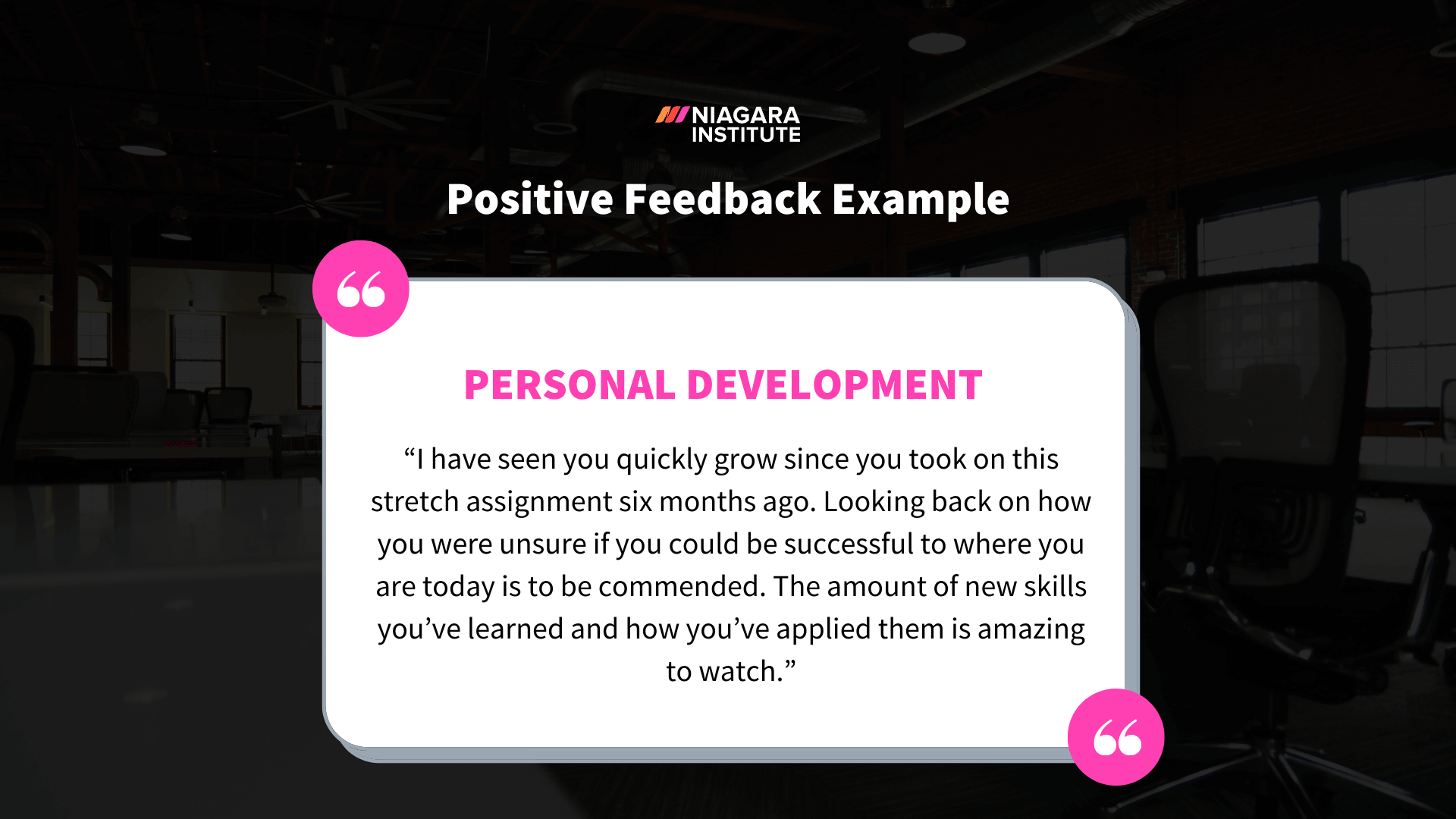 NIAGARA INSTITUTE

Positive Feedback Example

PERSONAL DEVELOPMENT

“I have seen you quickly grow since you took on this stretch assignment six months ago. Looking back on how you were unsure if you could be successful to where you are today is to be commended. The amount of new skills you’ve learned and how you’ve applied them is amazing to watch.”